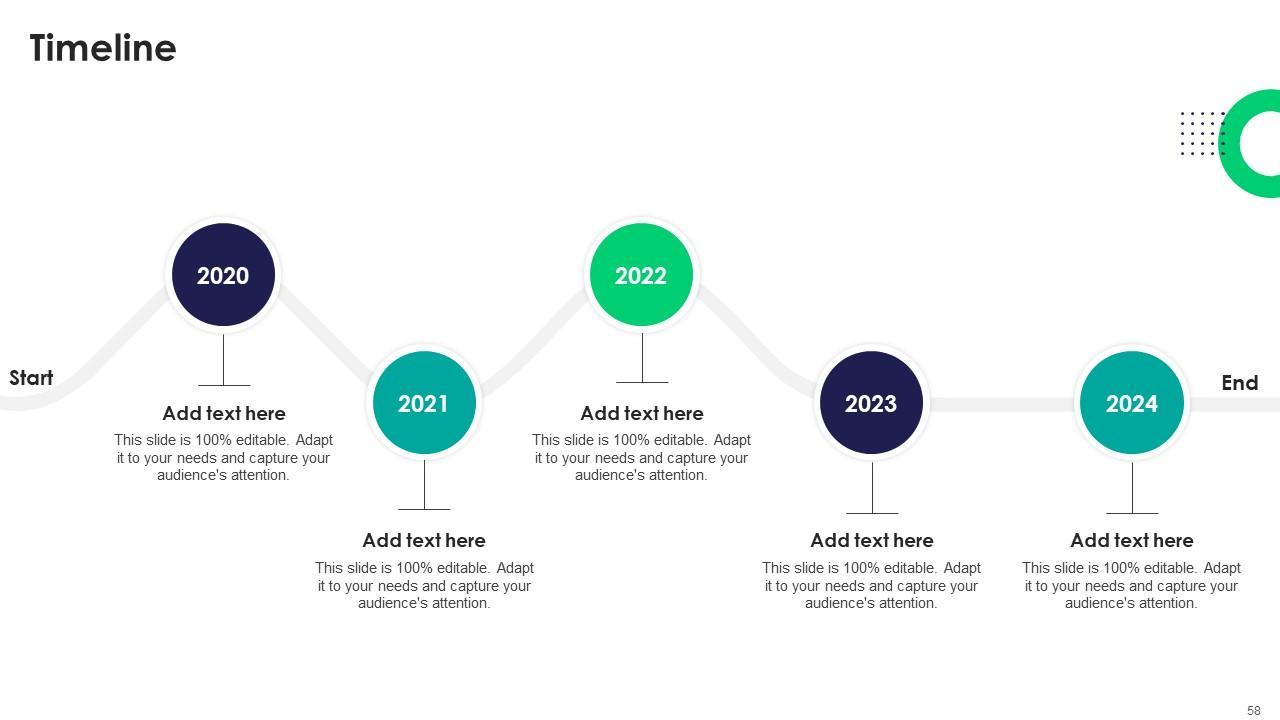 Timeline

Start

2020

Add text here
This slide is 100% editable. Adapt it to your needs and capture your audience's attention.

2021

Add text here
This slide is 100% editable. Adapt it to your needs and capture your audience's attention.

2022

Add text here
This slide is 100% editable. Adapt it to your needs and capture your audience's attention.

2023

Add text here
This slide is 100% editable. Adapt it to your needs and capture your audience's attention.

2024

Add text here
This slide is 100% editable. Adapt it to your needs and capture your audience's attention.

End

58